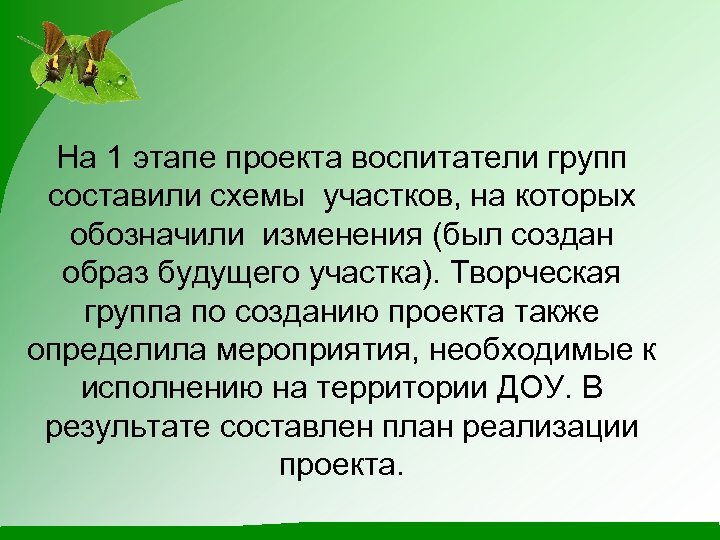 На 1 этапе проекта воспитатели групп составили схемы  участков, на которых обозначили  изменения (был создан образ будущего участка). Творческая группа по созданию проекта также определила мероприятия, необходимые к исполнению на территории ДОУ. В результате составлен план реализации проекта.